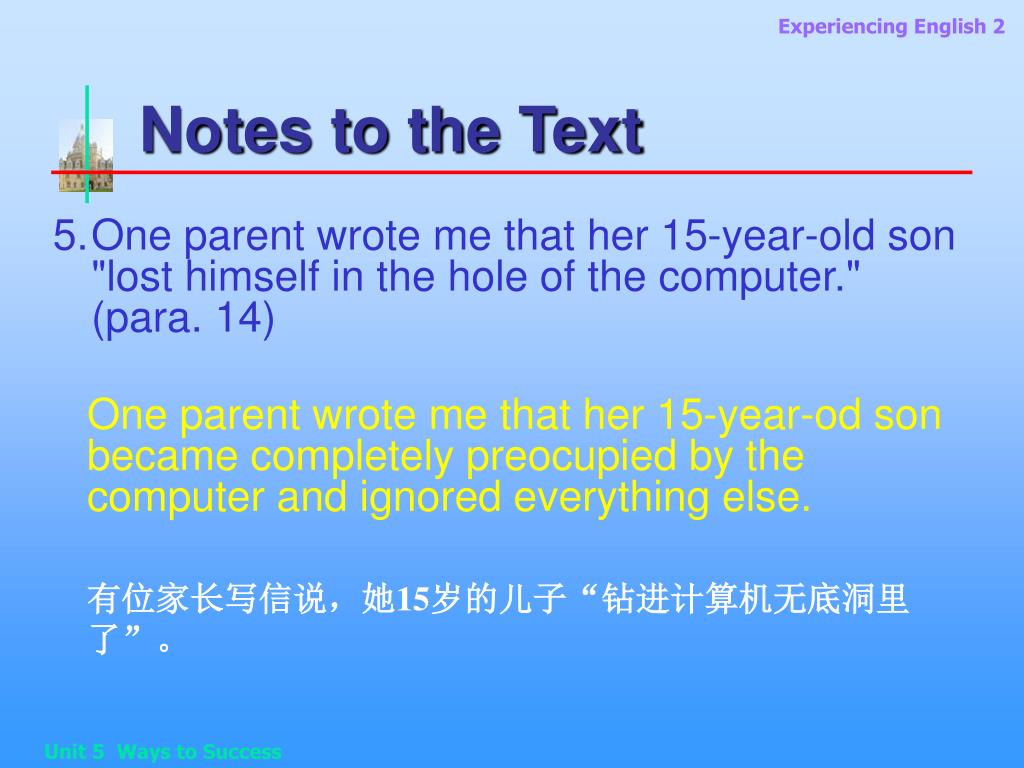 Experiencing English 2

Notes to the Text

5. One parent wrote me that her 15-year-old son "lost himself in the hole of the computer." (para. 14)

One parent wrote me that her 15-year-od son became completely preocupied by the computer and ignored everything else.

有位家长写信说，她15岁的儿子“钻进计算机无底洞里了”。

Unit 5 Ways to Success